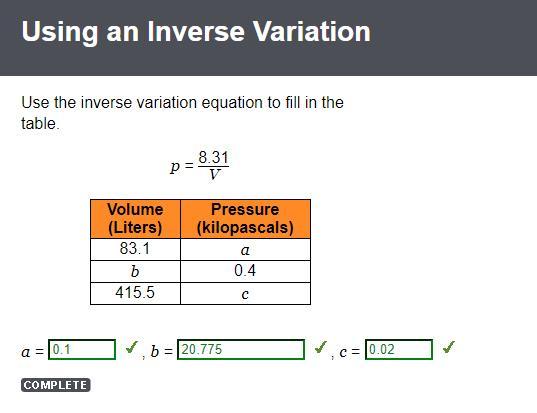 Using an Inverse Variation

Use the inverse variation equation to fill in the table.

$p = \frac{8.31}{V}$

| Volume (Liters) | Pressure (kilopascals) |
|---|---|
| 83.1 | $a$ |
| $b$ | 0.4 |
| 415.5 | $c$ |

$a =$ 0.1 ✓, $b =$ 20.775 ✓, $c =$ 0.02 ✓

COMPLETE